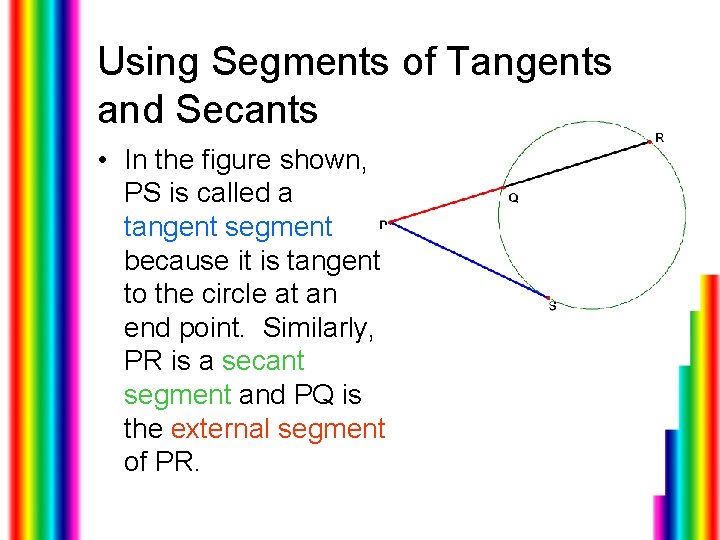 Using Segments of Tangents and Secants

• In the figure shown, PS is called a tangent segment because it is tangent to the circle at an end point. Similarly, PR is a secant segment and PQ is the external segment of PR.

R
Q
P
S